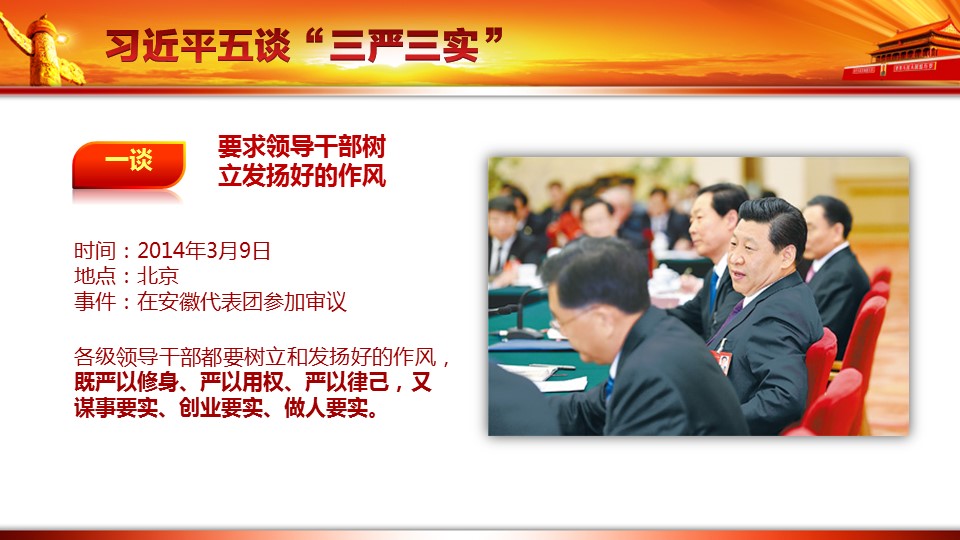 习近平五谈“三严三实”

一谈

要求领导干部树立发扬好的作风

时间：2014年3月9日
地点：北京
事件：在安徽代表团参加审议

各级领导干部都要树立和发扬好的作风，既严以修身、严以用权、严以律己，又谋事要实、创业要实、做人要实。